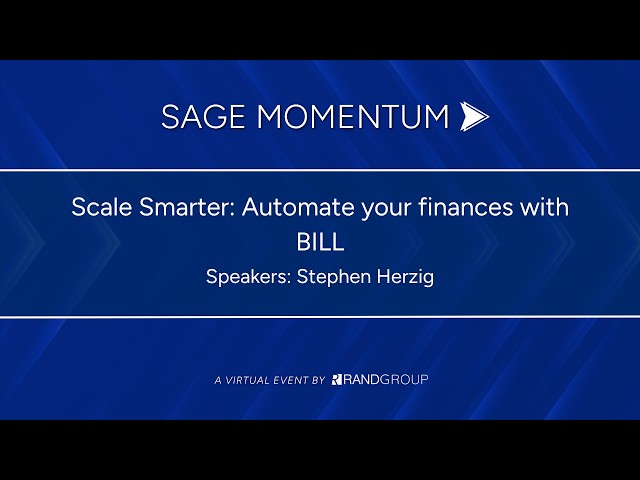 SAGE MOMENTUM

Scale Smarter: Automate your finances with BILL

Speakers: Stephen Herzig

A VIRTUAL EVENT BY RANDGROUP